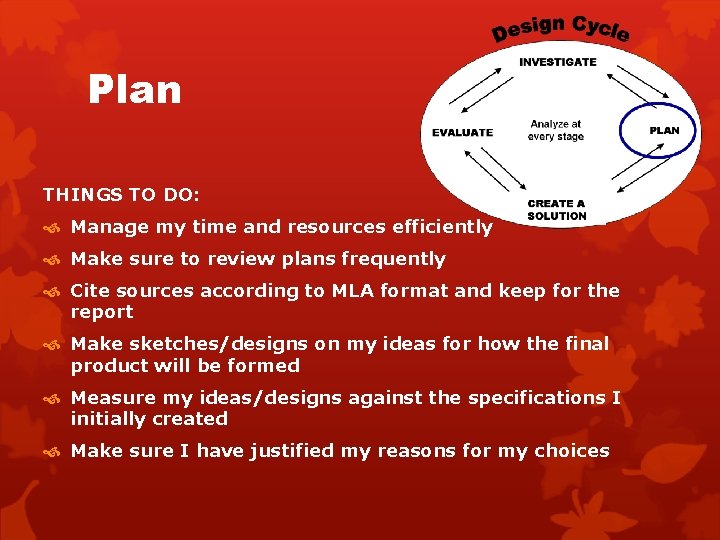 Plan

Design Cycle

INVESTIGATE

EVALUATE

Analyze at every stage

PLAN

CREATE A SOLUTION

THINGS TO DO:

Manage my time and resources efficiently

Make sure to review plans frequently

Cite sources according to MLA format and keep for the report

Make sketches/designs on my ideas for how the final product will be formed

Measure my ideas/designs against the specifications I initially created

Make sure I have justified my reasons for my choices